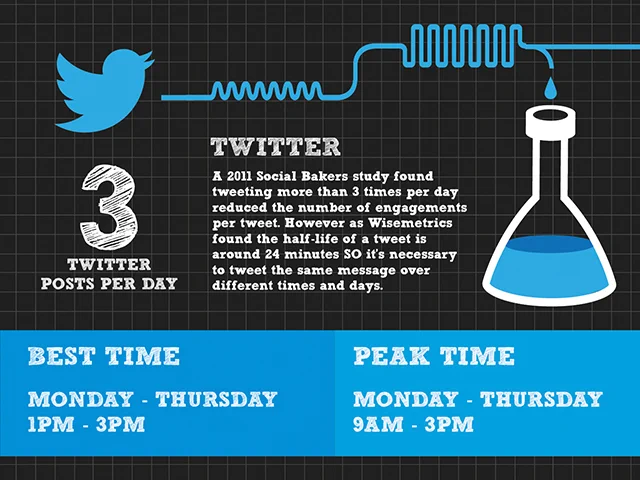 3
TWITTER
POSTS PER DAY

TWITTER

A 2011 Social Bakers study found tweeting more than 3 times per day reduced the number of engagements per tweet. However as Wisemetrics found the half-life of a tweet is around 24 minutes SO it's necessary to tweet the same message over different times and days.

BEST TIME

MONDAY - THURSDAY
1PM - 3PM

PEAK TIME

MONDAY - THURSDAY
9AM - 3PM